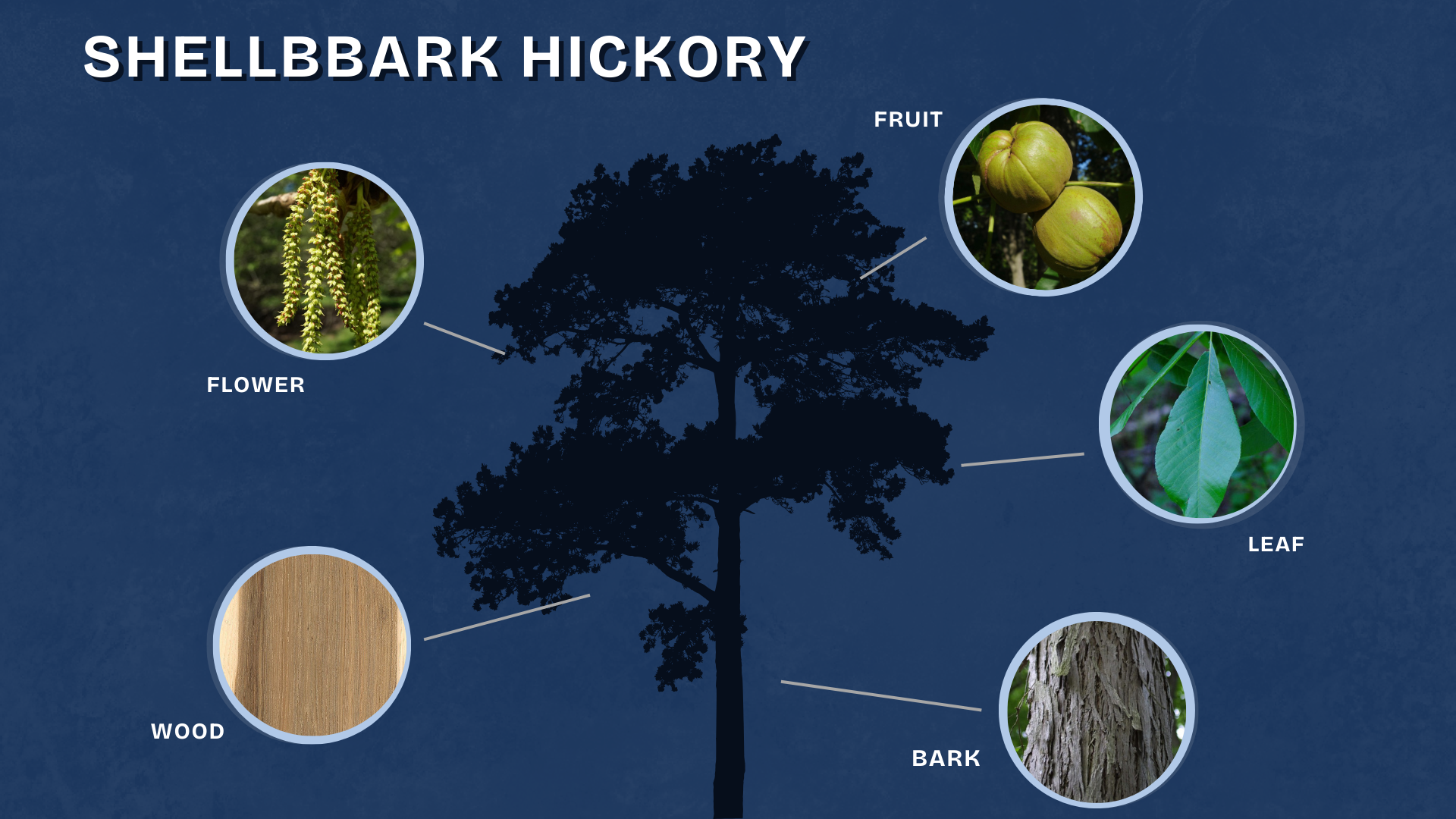 SHELLBBARK HICKORY

FRUIT

FLOWER

LEAF

WOOD

BARK